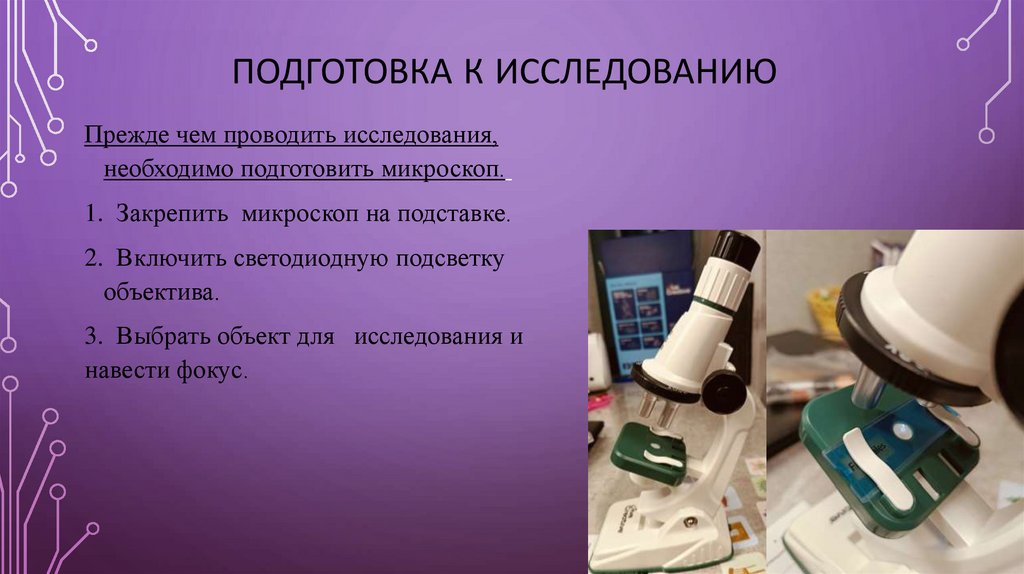 ПОДГОТОВКА К ИССЛЕДОВАНИЮ

Прежде чем проводить исследования, необходимо подготовить микроскоп.

1. Закрепить микроскоп на подставке.

2. Включить светодиодную подсветку объектива.

3. Выбрать объект для исследования и навести фокус.